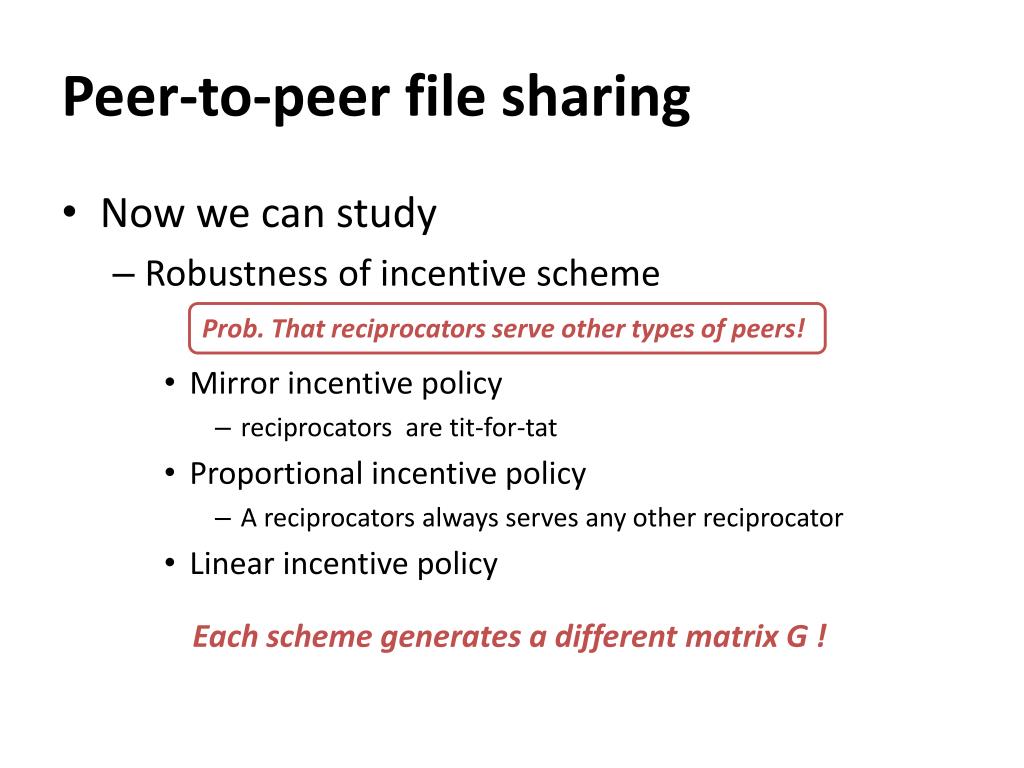 Peer-to-peer file sharing

• Now we can study
– Robustness of incentive scheme

Prob. That reciprocators serve other types of peers!

• Mirror incentive policy
– reciprocators are tit-for-tat
• Proportional incentive policy
– A reciprocators always serves any other reciprocator
• Linear incentive policy

Each scheme generates a different matrix G !